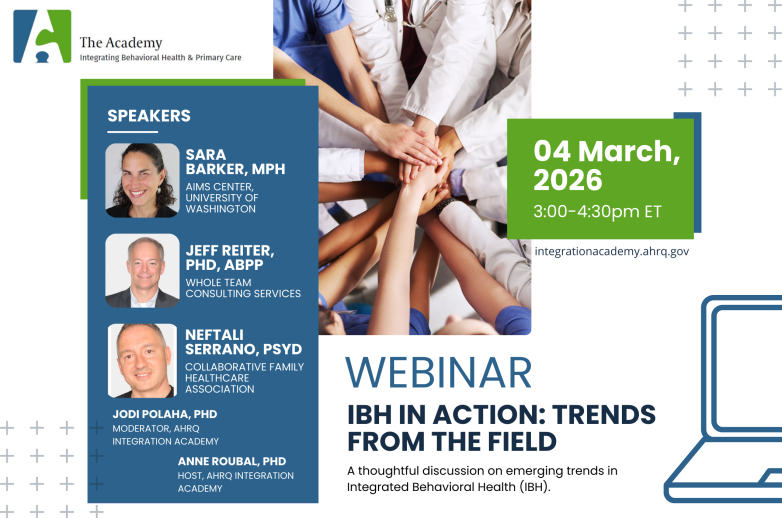 The Academy
Integrating Behavioral Health & Primary Care

SPEAKERS

SARA BARKER, MPH
AIMS CENTER, UNIVERSITY OF WASHINGTON

JEFF REITER, PHD, ABPP
WHOLE TEAM CONSULTING SERVICES

NEFTALI SERRANO, PSYD
COLLABORATIVE FAMILY HEALTHCARE ASSOCIATION

JODI POLAHA, PHD
MODERATOR, AHRQ INTEGRATION ACADEMY

ANNE ROUBAL, PHD
HOST, AHRQ INTEGRATION ACADEMY

04 March, 2026
3:00-4:30pm ET

integrationacademy.ahrq.gov

WEBINAR
IBH IN ACTION: TRENDS FROM THE FIELD
A thoughtful discussion on emerging trends in Integrated Behavioral Health (IBH).